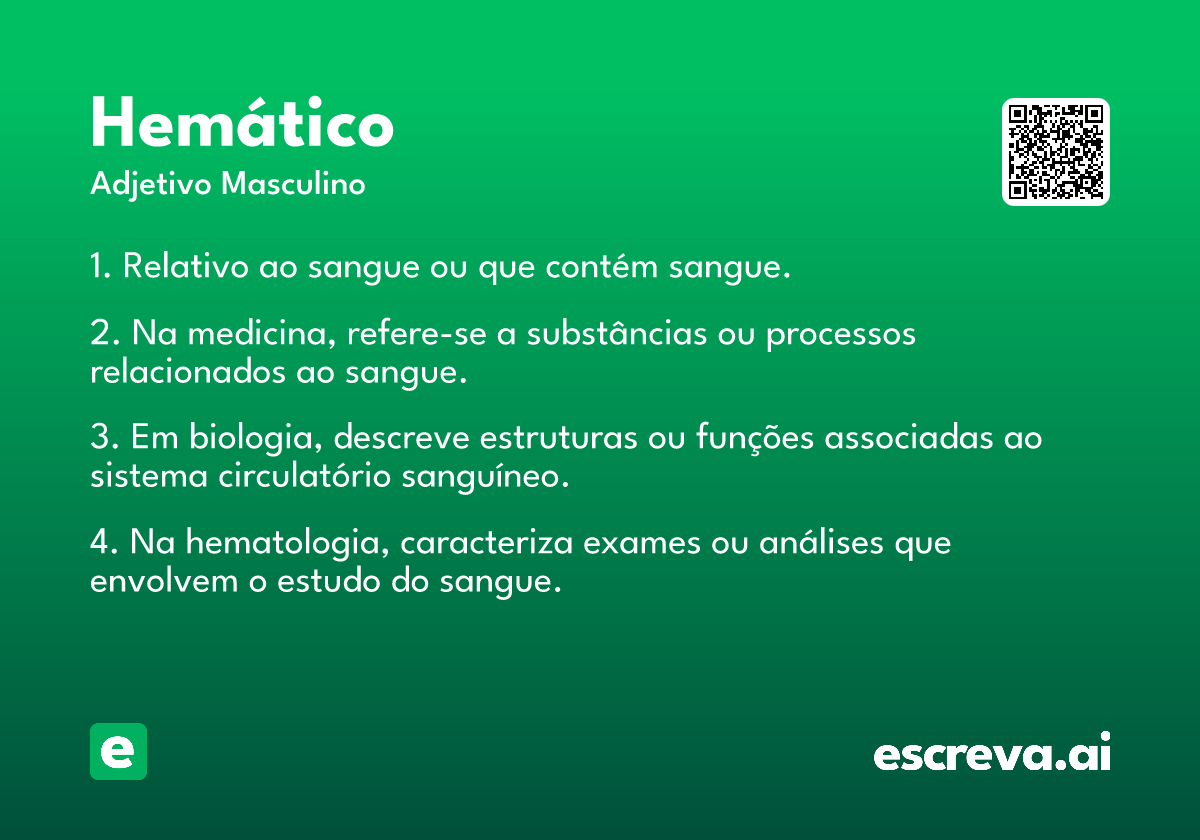 Hemático
Adjetivo Masculino

1. Relativo ao sangue ou que contém sangue.

2. Na medicina, refere-se a substâncias ou processos relacionados ao sangue.

3. Em biologia, descreve estruturas ou funções associadas ao sistema circulatório sanguíneo.

4. Na hematologia, caracteriza exames ou análises que envolvem o estudo do sangue.

e

escreva.ai